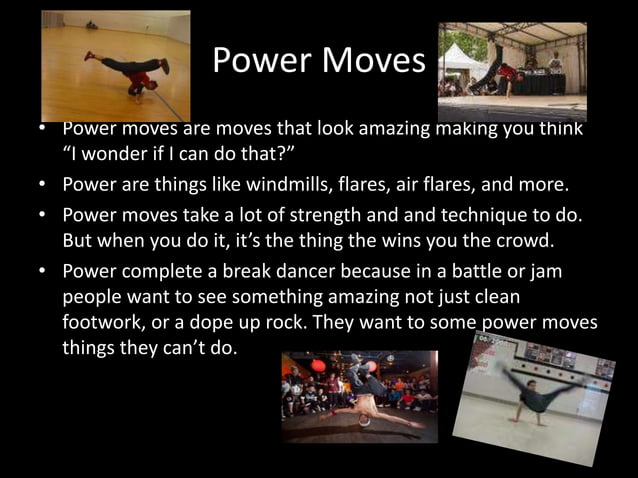 Power Moves

• Power moves are moves that look amazing making you think "I wonder if I can do that?"

• Power are things like windmills, flares, air flares, and more.

• Power moves take a lot of strength and and technique to do. But when you do it, it's the thing the wins you the crowd.

• Power complete a break dancer because in a battle or jam people want to see something amazing not just clean footwork, or a dope up rock. They want to some power moves things they can't do.